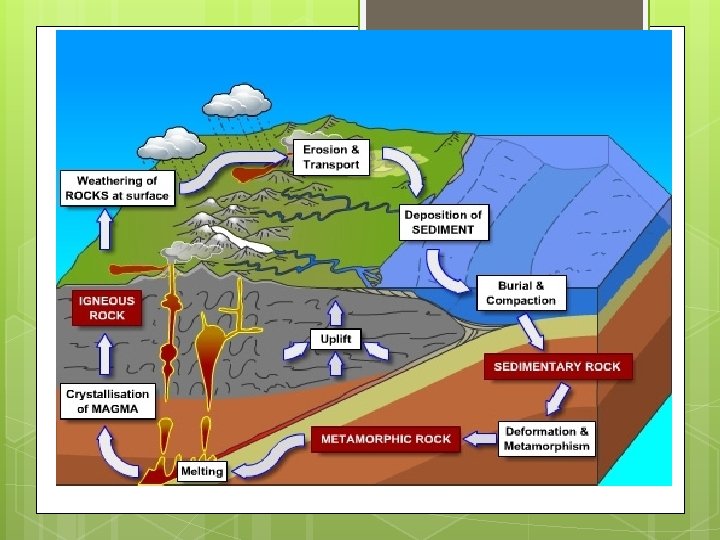 Weathering of ROCKS at surface

Erosion & Transport

Deposition of SEDIMENT

Burial & Compaction

SEDIMENTARY ROCK

Deformation & Metamorphism

METAMORPHIC ROCK

Melting

Crystallisation of MAGMA

IGNEOUS ROCK

Uplift